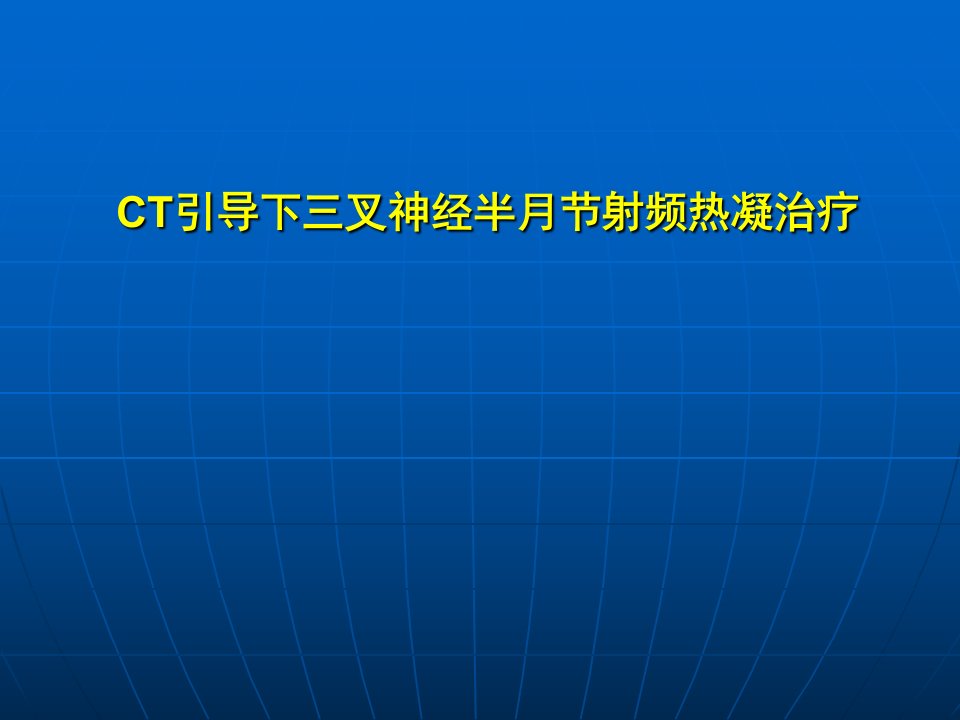 CT引导下三叉神经半月节射频热凝治疗